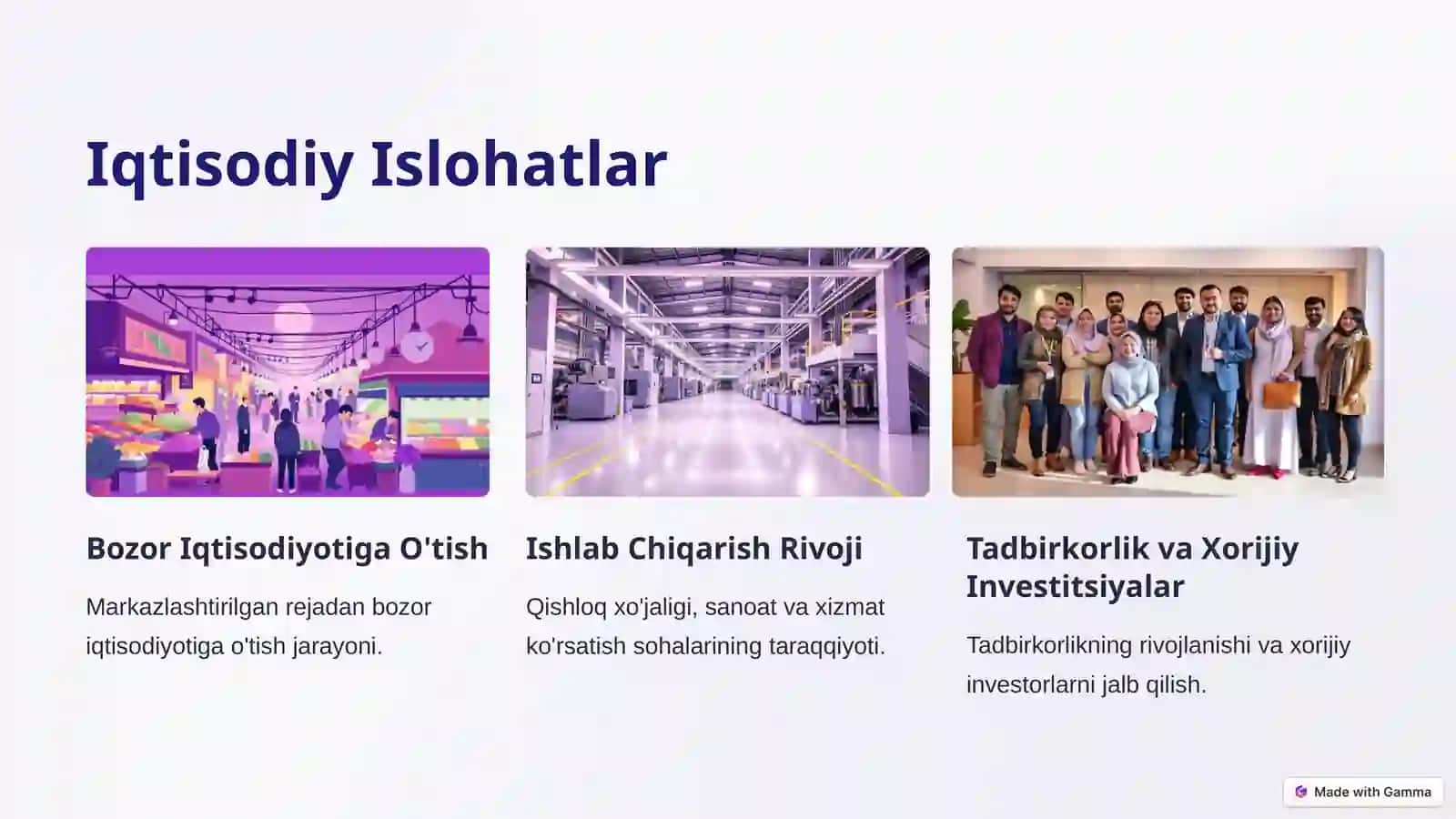 Iqtisodiy Islohatlar

Bozor Iqtisodiyotiga O'tish

Markazlashtirilgan rejadan bozor iqtisodiyotiga o'tish jarayoni.

Ishlab Chiqarish Rivoji

Qishloq xo'jaligi, sanoat va xizmat ko'rsatish sohalarining taraqqiyoti.

Tadbirkorlik va Xorijiy Investitsiyalar

Tadbirkorlikning rivojlanishi va xorijiy investorlarni jalb qilish.

Made with Gamma